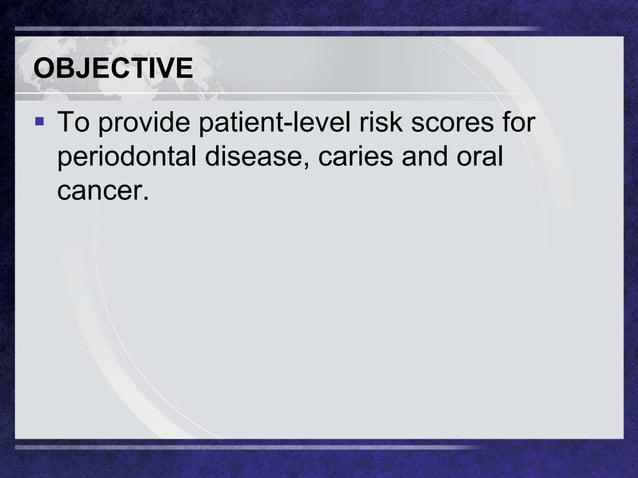 OBJECTIVE

▪ To provide patient-level risk scores for periodontal disease, caries and oral cancer.